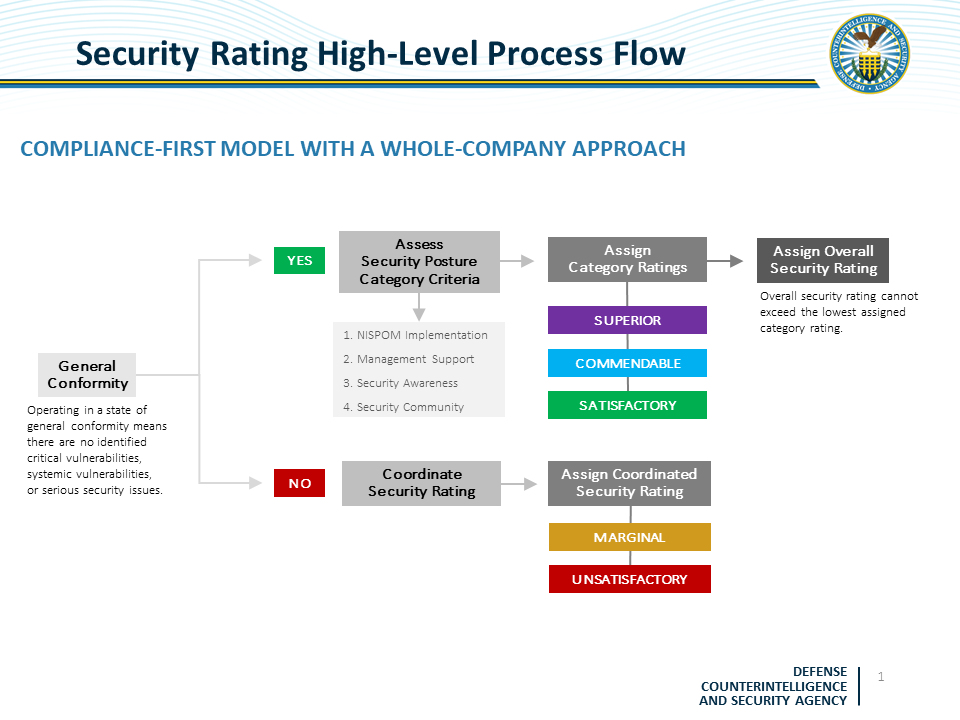 Security Rating High-Level Process Flow

DEFENSE COUNTERINTELLIGENCE AND SECURITY AGENCY

COMPLIANCE-FIRST MODEL WITH A WHOLE-COMPANY APPROACH

General Conformity

Operating in a state of general conformity means there are no identified critical vulnerabilities, systemic vulnerabilities, or serious security issues.

YES

Assess Security Posture Category Criteria

1. NISPOM Implementation
2. Management Support
3. Security Awareness
4. Security Community

Assign Category Ratings

SUPERIOR

COMMENDABLE

SATISFACTORY

Assign Overall Security Rating

Overall security rating cannot exceed the lowest assigned category rating.

NO

Coordinate Security Rating

Assign Coordinated Security Rating

MARGINAL

UNSATISFACTORY

DEFENSE COUNTERINTELLIGENCE AND SECURITY AGENCY

1